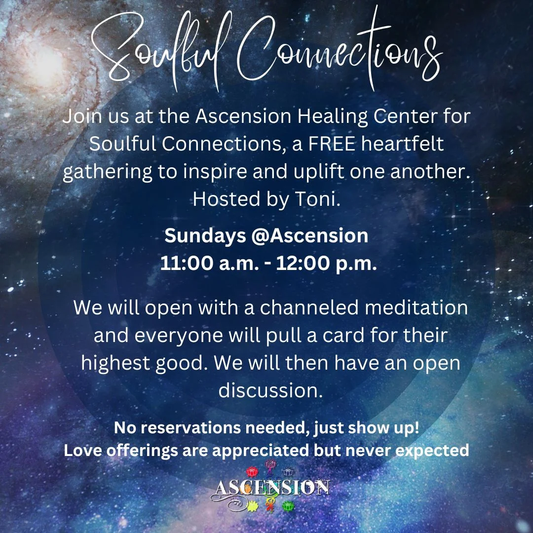 Soulful Connections

Join us at the Ascension Healing Center for Soulful Connections, a FREE heartfelt gathering to inspire and uplift one another. Hosted by Toni.

Sundays @Ascension
11:00 a.m. - 12:00 p.m.

We will open with a channeled meditation and everyone will pull a card for their highest good. We will then have an open discussion.

No reservations needed, just show up!
Love offerings are appreciated but never expected

ASCENSION